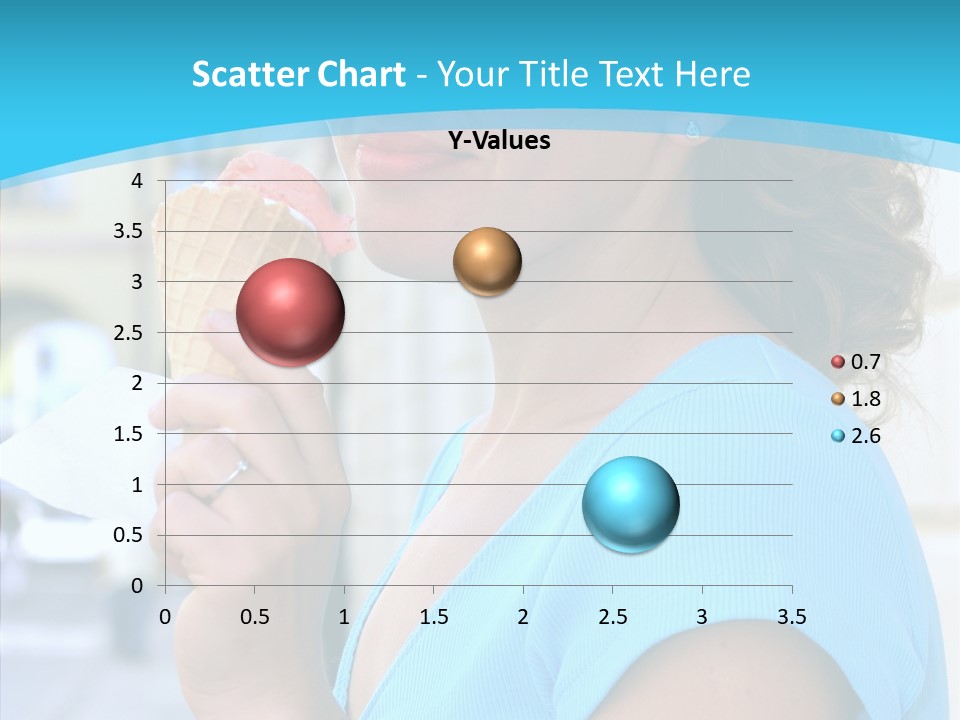 Scatter Chart - Your Title Text Here

Y-Values

4
3.5
3
2.5
2
1.5
1
0.5
0

0 0.5 1 1.5 2 2.5 3 3.5

0.7
1.8
2.6